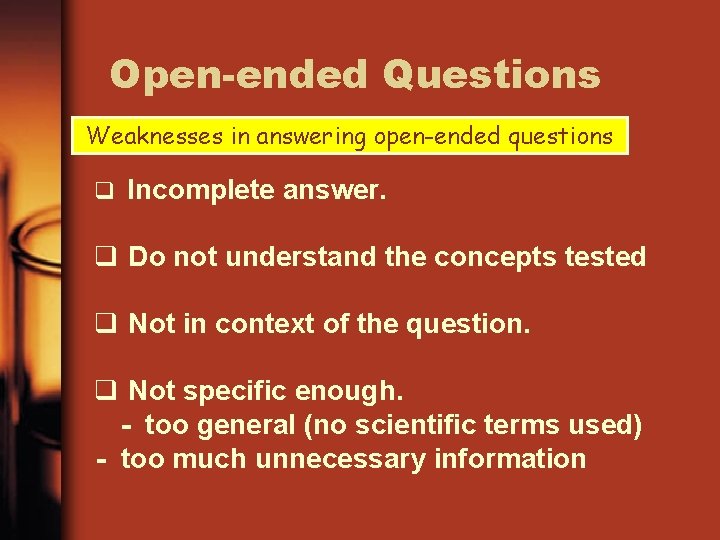 Open-ended Questions

Weaknesses in answering open-ended questions

❑ Incomplete answer.

❑ Do not understand the concepts tested

❑ Not in context of the question.

❑ Not specific enough.
- too general (no scientific terms used)
- too much unnecessary information